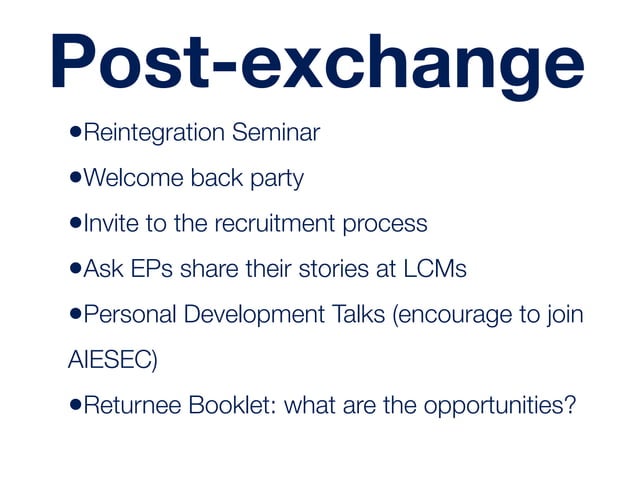 Post-exchange

•Reintegration Seminar

•Welcome back party

•Invite to the recruitment process

•Ask EPs share their stories at LCMs

•Personal Development Talks (encourage to join AIESEC)

•Returnee Booklet: what are the opportunities?